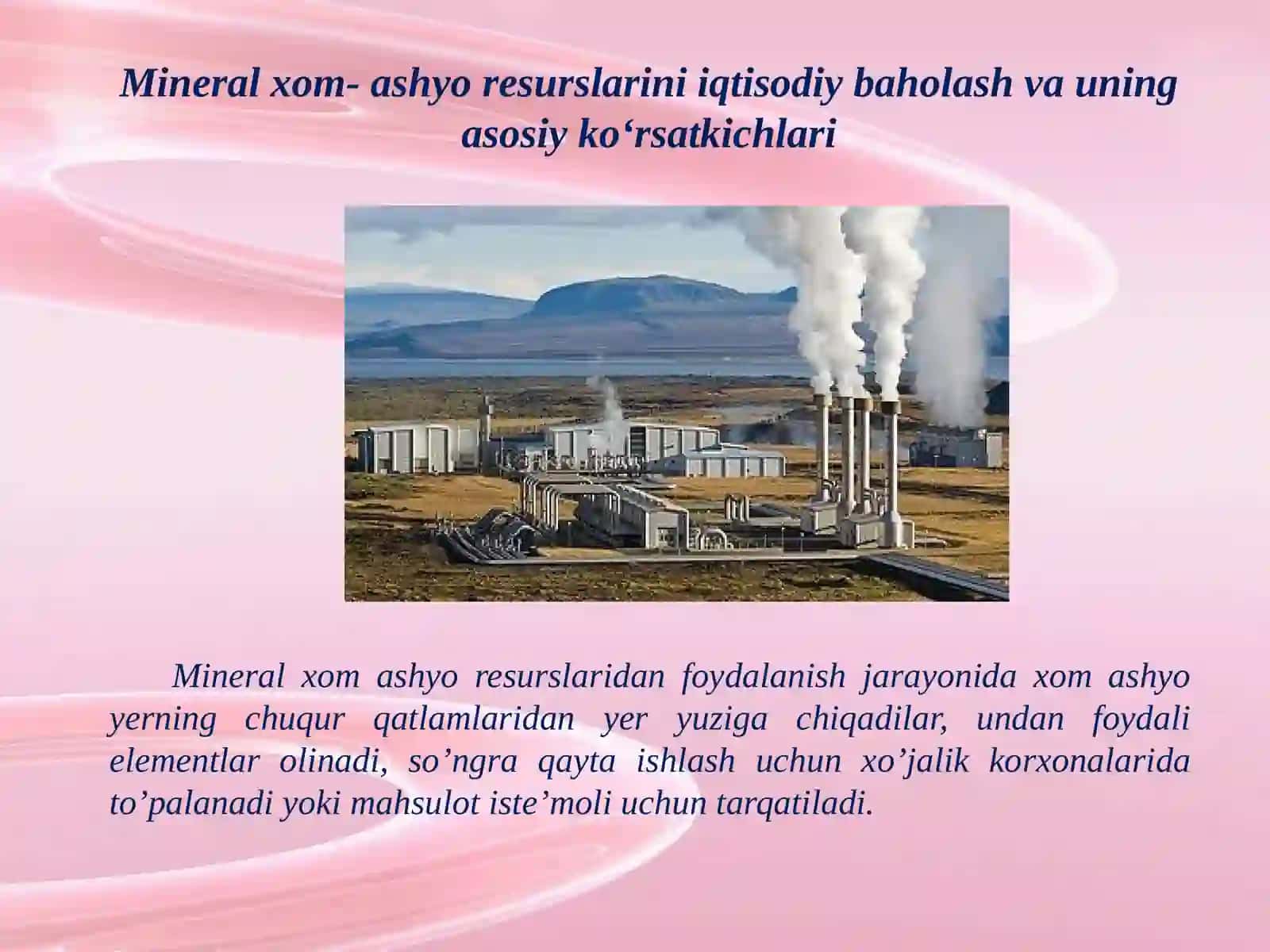 Mineral xom- ashyo resurslarini iqtisodiy baholash va uning asosiy ko‘rsatkichlari

Mineral xom ashyo resurslaridan foydalanish jarayonida xom ashyo yerning chuqur qatlamlaridan yer yuziga chiqadilar, undan foydali elementlar olinadi, so’ngra qayta ishlash uchun xo’jalik korxonalarida to’palanadi yoki mahsulot iste’moli uchun tarqatiladi.